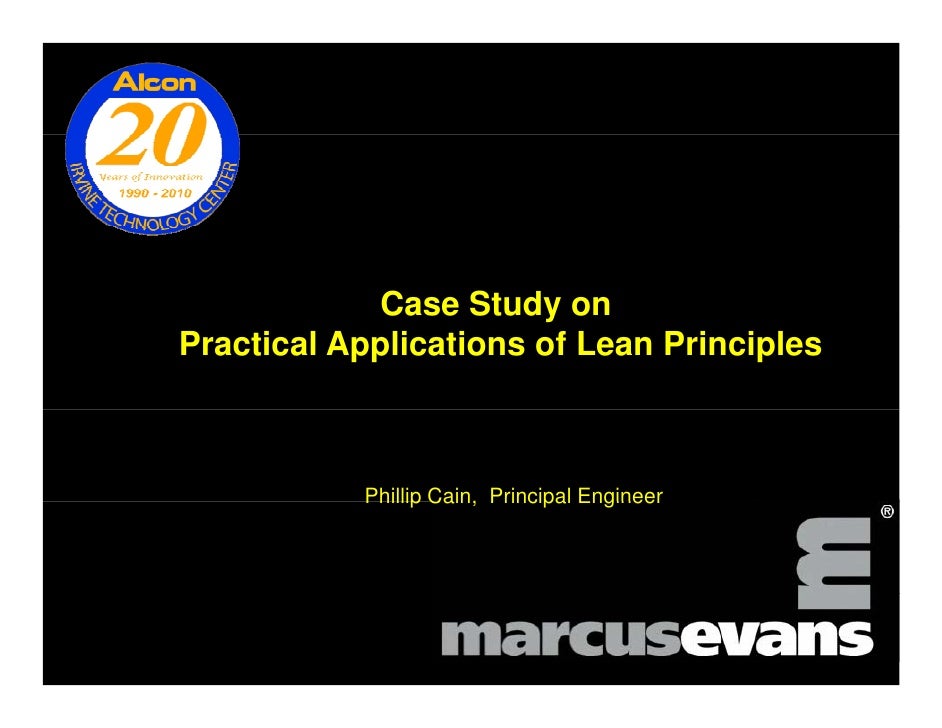 Alcon
20
Years of Innovation
1990 - 2010
IRVINE TECHNOLOGY CENTER

Case Study on
Practical Applications of Lean Principles

Phillip Cain, Principal Engineer

®

marcusevans